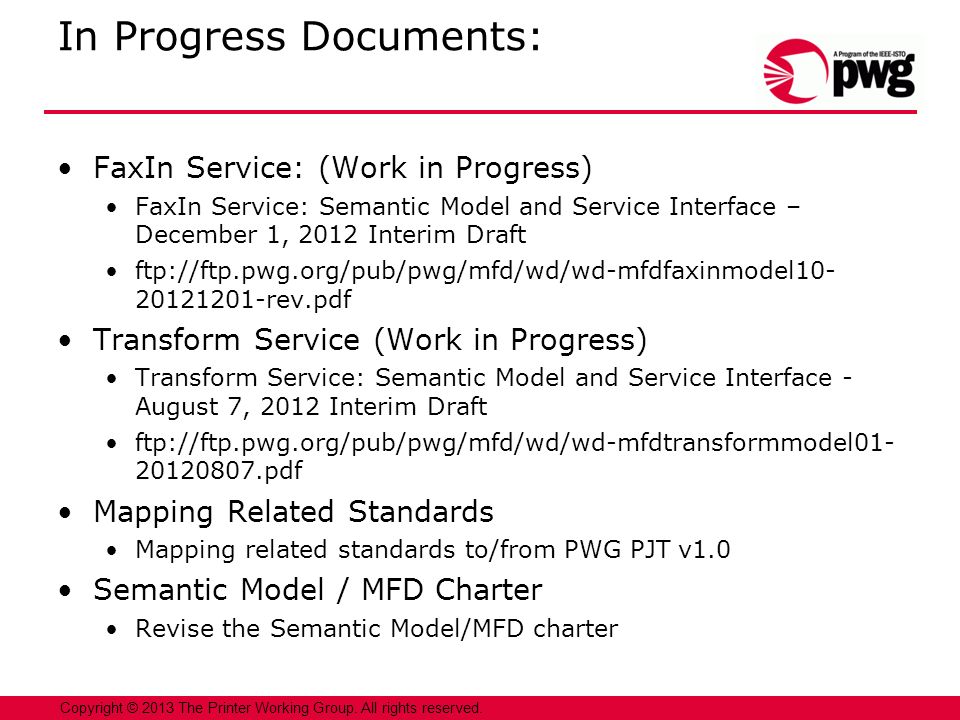 In Progress Documents:

A Program of the IEEE-ISTO
pwg

• FaxIn Service: (Work in Progress)
  • FaxIn Service: Semantic Model and Service Interface – December 1, 2012 Interim Draft
  • ftp://ftp.pwg.org/pub/pwg/mfd/wd/wd-mfdfaxinmodel10-20121201-rev.pdf
• Transform Service (Work in Progress)
  • Transform Service: Semantic Model and Service Interface - August 7, 2012 Interim Draft
  • ftp://ftp.pwg.org/pub/pwg/mfd/wd/wd-mfdtransformmodel01-20120807.pdf
• Mapping Related Standards
  • Mapping related standards to/from PWG PJT v1.0
• Semantic Model / MFD Charter
  • Revise the Semantic Model/MFD charter

Copyright © 2013 The Printer Working Group. All rights reserved.